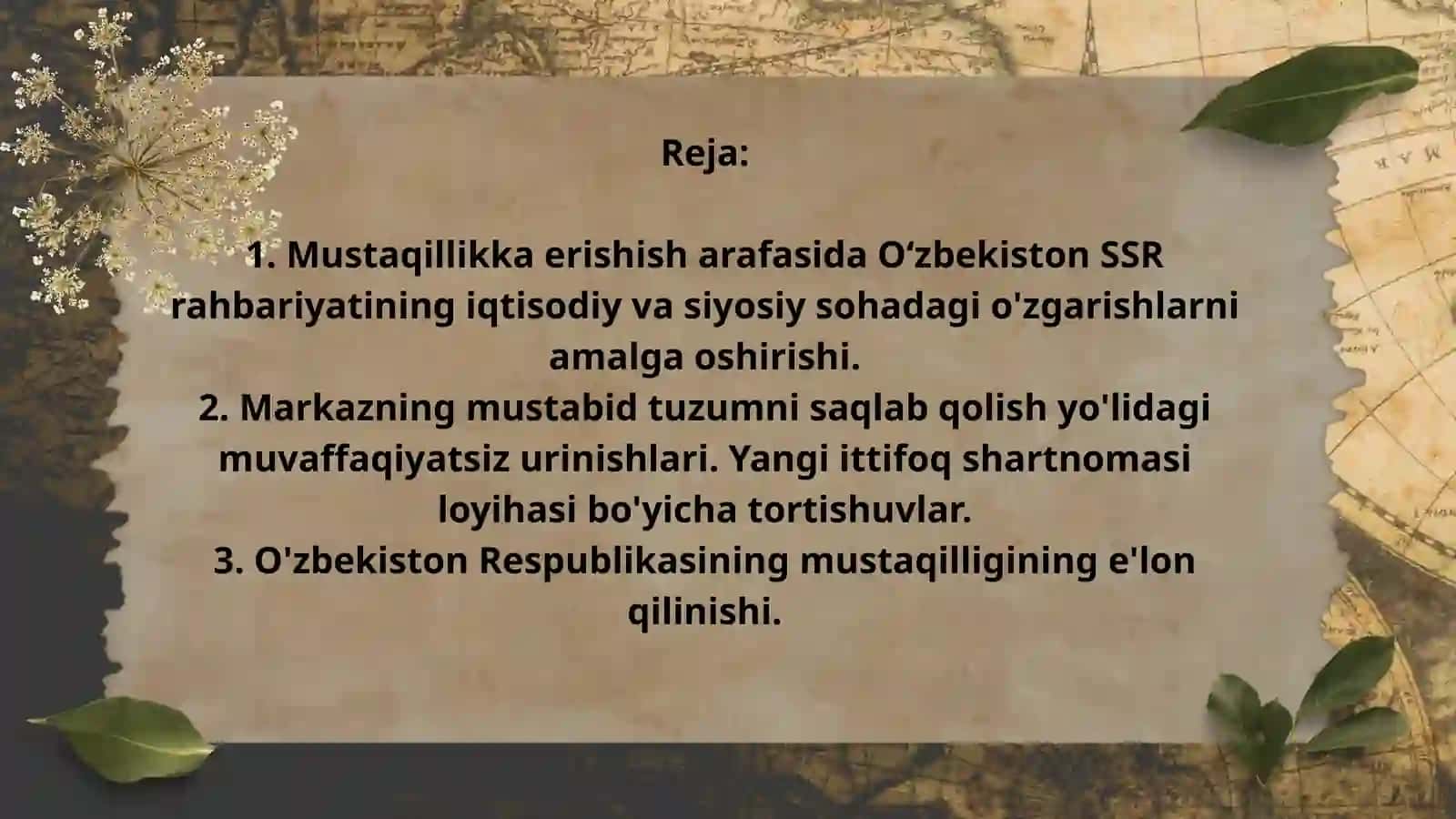 Reja:

1. Mustaqillikka erishish arafasida O‘zbekiston SSR rahbariyatining iqtisodiy va siyosiy sohadagi o'zgarishlarni amalga oshirishi.
2. Markazning mustabid tuzumni saqlab qolish yo'lidagi muvaffaqiyatsiz urinishlari. Yangi ittifoq shartnomasi loyihasi bo'yicha tortishuvlar.
3. O'zbekiston Respublikasining mustaqilligining e'lon qilinishi.